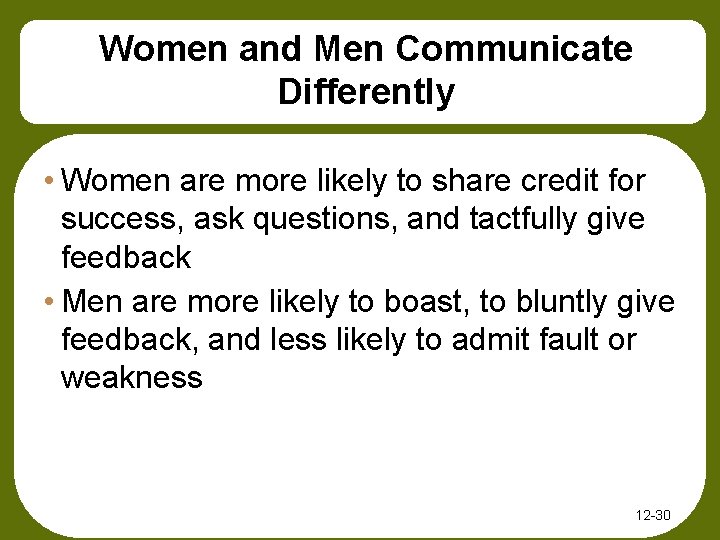 Women and Men Communicate Differently

• Women are more likely to share credit for success, ask questions, and tactfully give feedback

• Men are more likely to boast, to bluntly give feedback, and less likely to admit fault or weakness

12-30